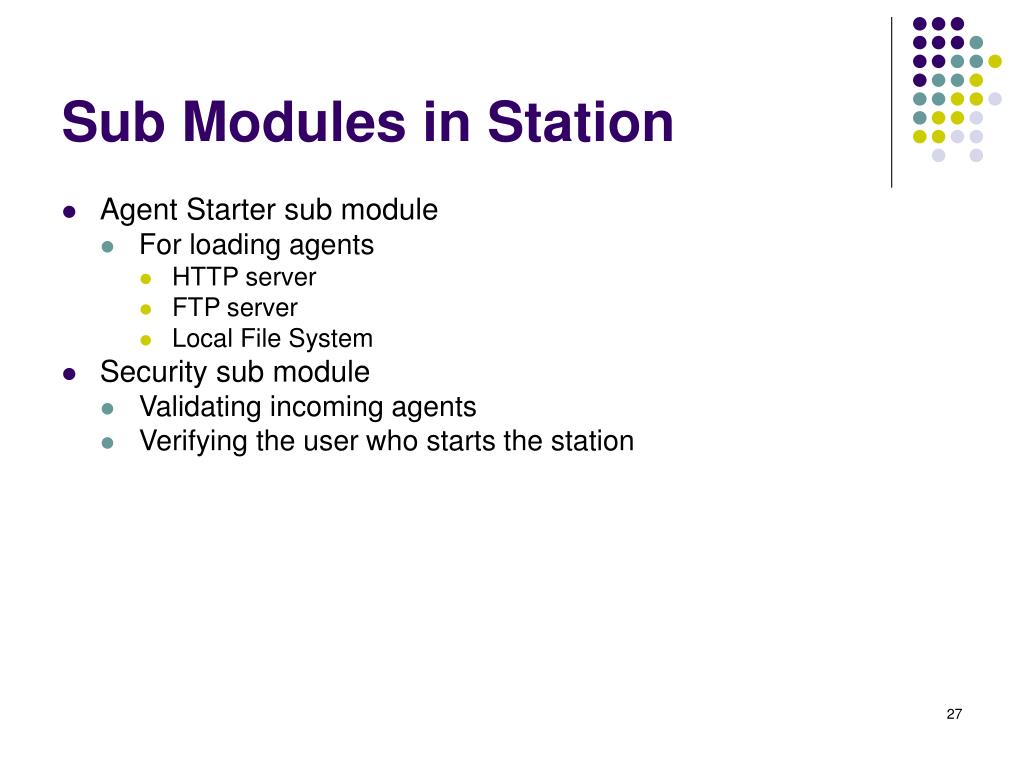 Sub Modules in Station

- Agent Starter sub module
  - For loading agents
    - HTTP server
    - FTP server
    - Local File System
- Security sub module
  - Validating incoming agents
  - Verifying the user who starts the station

27